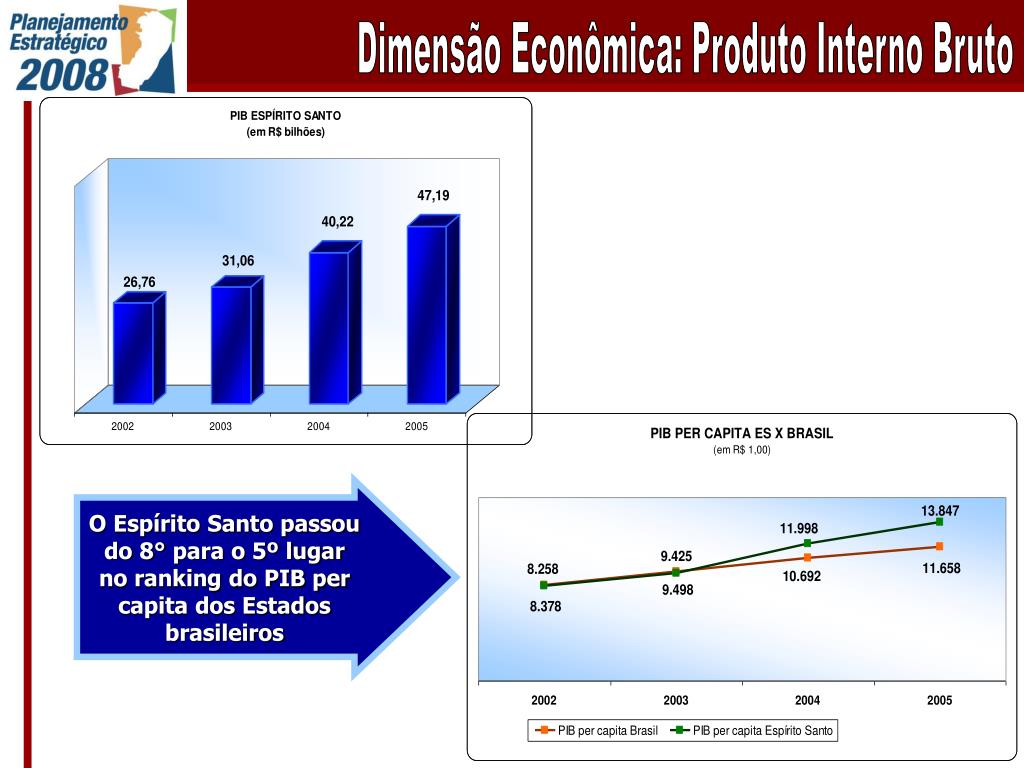 Planejamento Estratégico 2008

Dimensão Econômica: Produto Interno Bruto

PIB ESPÍRITO SANTO
(em R$ bilhões)

26,76
31,06
40,22
47,19

2002
2003
2004
2005

O Espírito Santo passou do 8° para o 5º lugar no ranking do PIB per capita dos Estados brasileiros

PIB PER CAPITA ES X BRASIL
(em R$ 1,00)

8.258
8.378
9.425
9.498
11.998
10.692
13.847
11.658

2002
2003
2004
2005

PIB per capita Brasil
PIB per capita Espírito Santo